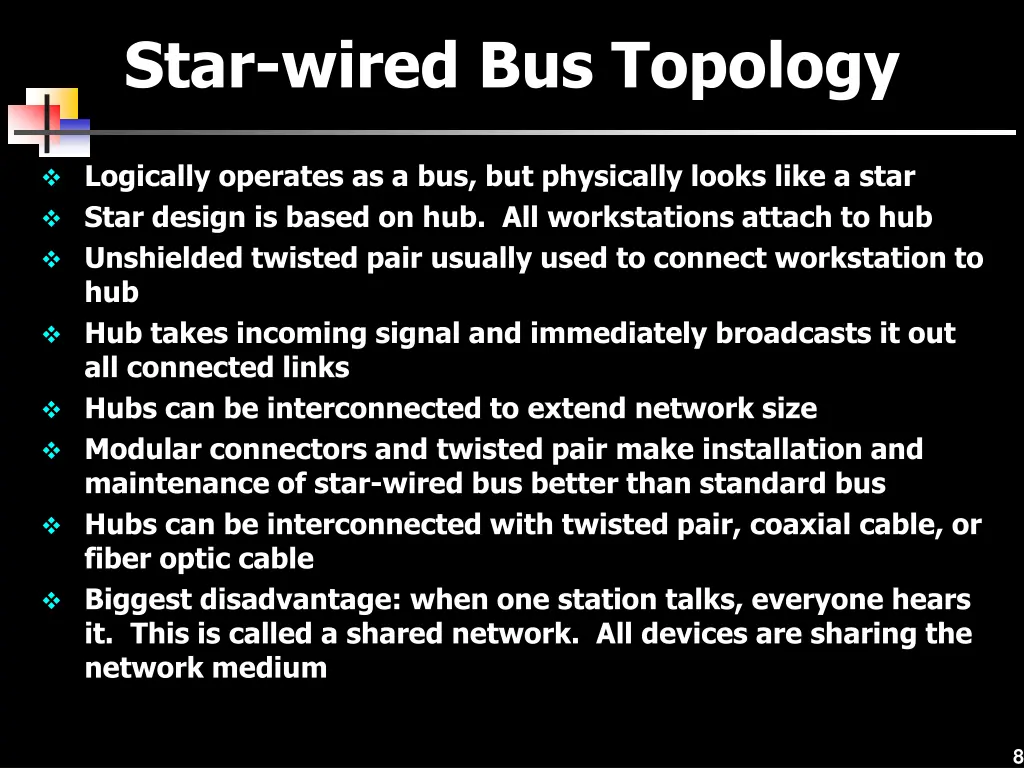 Star-wired Bus Topology

❖ Logically operates as a bus, but physically looks like a star
❖ Star design is based on hub. All workstations attach to hub
❖ Unshielded twisted pair usually used to connect workstation to hub
❖ Hub takes incoming signal and immediately broadcasts it out all connected links
❖ Hubs can be interconnected to extend network size
❖ Modular connectors and twisted pair make installation and maintenance of star-wired bus better than standard bus
❖ Hubs can be interconnected with twisted pair, coaxial cable, or fiber optic cable
❖ Biggest disadvantage: when one station talks, everyone hears it. This is called a shared network. All devices are sharing the network medium

8